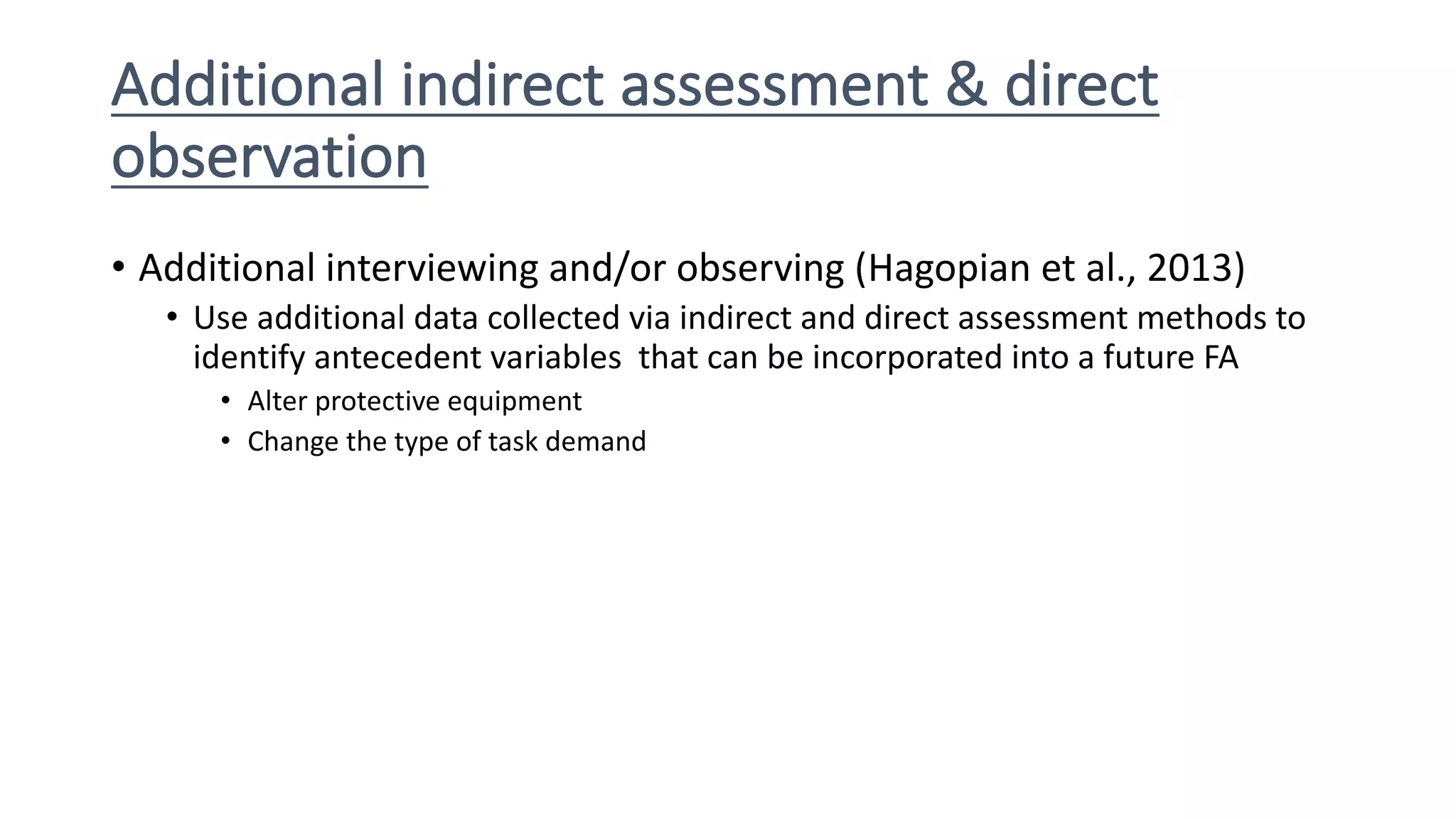 Additional indirect assessment & direct observation

• Additional interviewing and/or observing (Hagopian et al., 2013)
  • Use additional data collected via indirect and direct assessment methods to identify antecedent variables that can be incorporated into a future FA
    • Alter protective equipment
    • Change the type of task demand